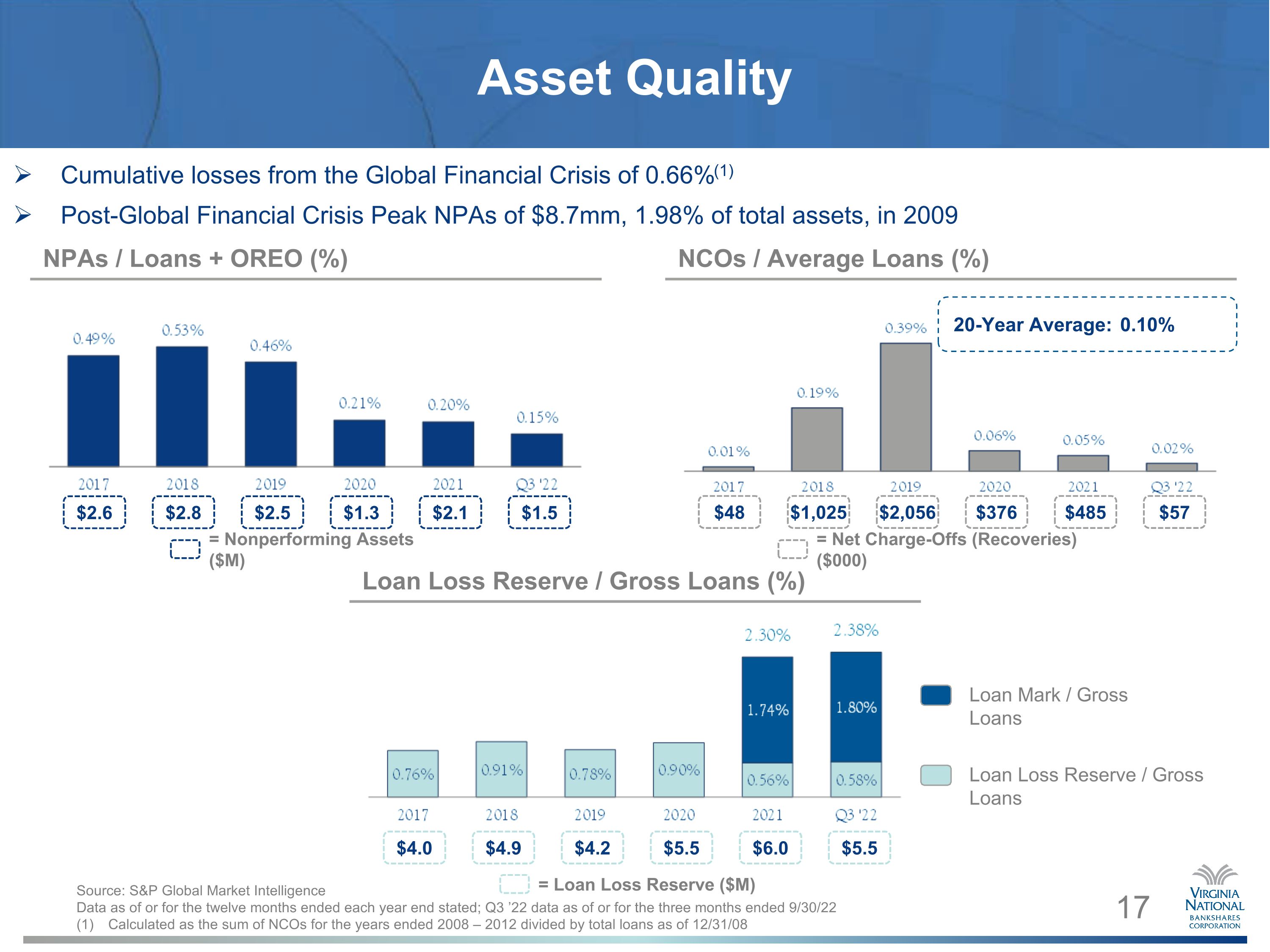 Asset Quality

➢ Cumulative losses from the Global Financial Crisis of 0.66%$^{(1)}$

➢ Post-Global Financial Crisis Peak NPAs of $8.7mm, 1.98% of total assets, in 2009

NPAs / Loans + OREO (%)

0.49%
0.53%
0.46%
0.21%
0.20%
0.15%

2017 2018 2019 2020 2021 Q3 '22

$2.6 $2.8 $2.5 $1.3 $2.1 $1.5

= Nonperforming Assets ($M)

NCOs / Average Loans (%)

20-Year Average: 0.10%

0.01%
0.19%
0.39%
0.06%
0.05%
0.02%

2017 2018 2019 2020 2021 Q3 '22

$48 $1,025 $2,056 $376 $485 $57

= Net Charge-Offs (Recoveries) ($000)

Loan Loss Reserve / Gross Loans (%)

2.30%
2.38%
1.74%
1.80%
0.76%
0.91%
0.78%
0.90%
0.56%
0.58%

2017 2018 2019 2020 2021 Q3 '22

$4.0 $4.9 $4.2 $5.5 $6.0 $5.5

= Loan Loss Reserve ($M)

Loan Mark / Gross Loans

Loan Loss Reserve / Gross Loans

Source: S&P Global Market Intelligence
Data as of or for the twelve months ended each year end stated; Q3 '22 data as of or for the three months ended 9/30/22
(1) Calculated as the sum of NCOs for the years ended 2008 – 2012 divided by total loans as of 12/31/08

17

VIRGINIA NATIONAL
BANKSHARES CORPORATION